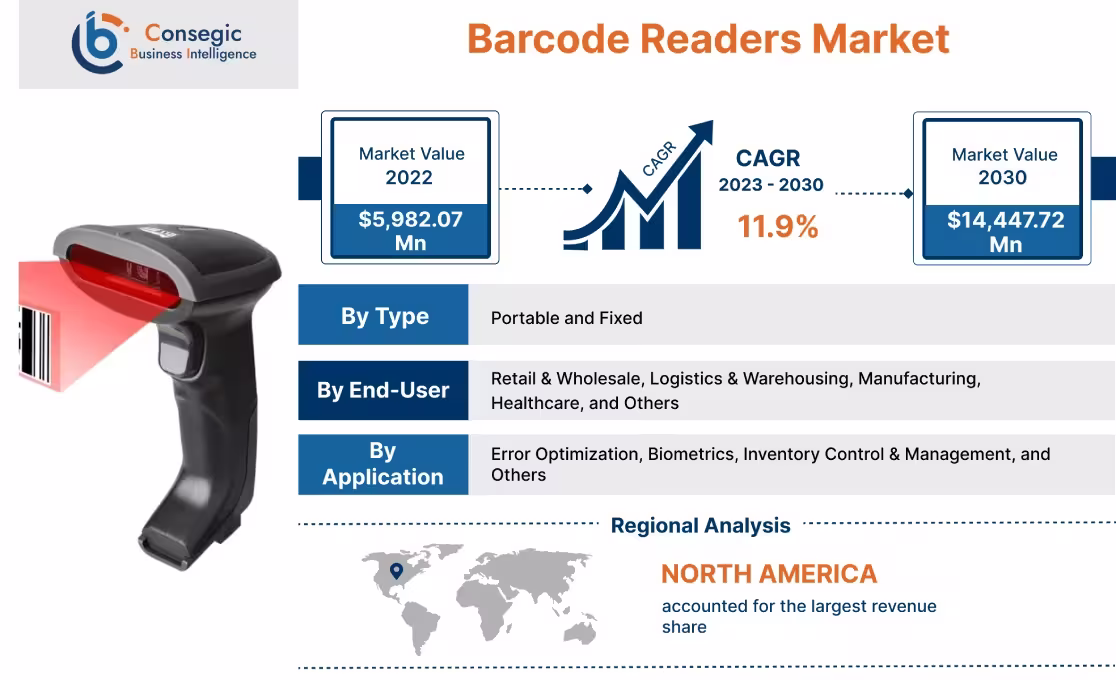 Consegic
Business Intelligence

Barcode Readers Market

Market Value
2022
$5,982.07 Mn

CAGR

CAGR
2023 - 2030
11.9%

Market Value
2030
$14,447.72 Mn

| By Type | Portable and Fixed |
|---|---|
| By End-User | Retail & Wholesale, Logistics & Warehousing, Manufacturing, Healthcare, and Others |
| By Application | Error Optimization, Biometrics, Inventory Control & Management, and Others |

Regional Analysis

NORTH AMERICA
accounted for the largest revenue share